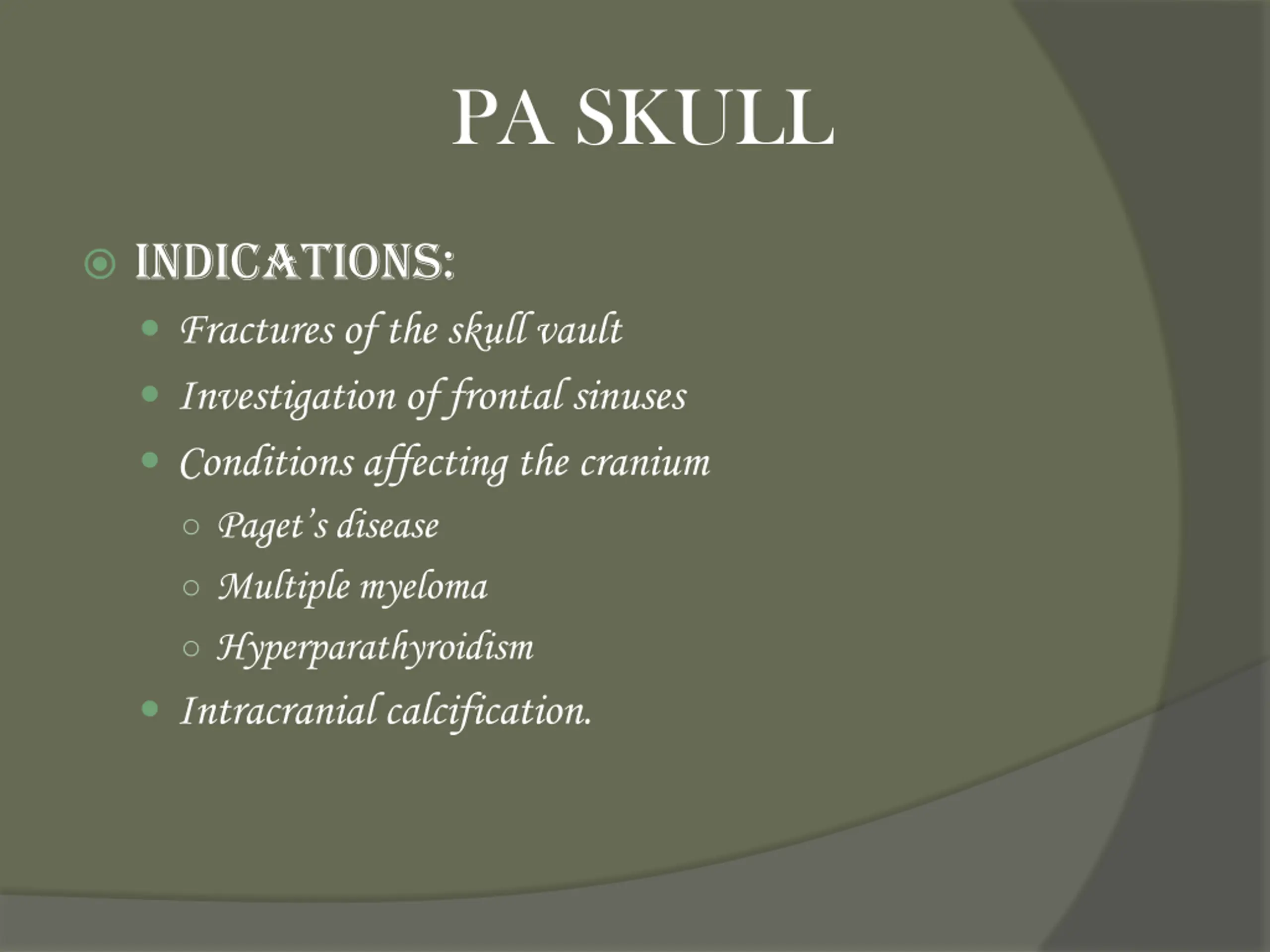 PA SKULL

INDICATIONS:

Fractures of the skull vault

Investigation of frontal sinuses

Conditions affecting the cranium

Paget's disease

Multiple myeloma

Hyperparathyroidism

Intracranial calcification.